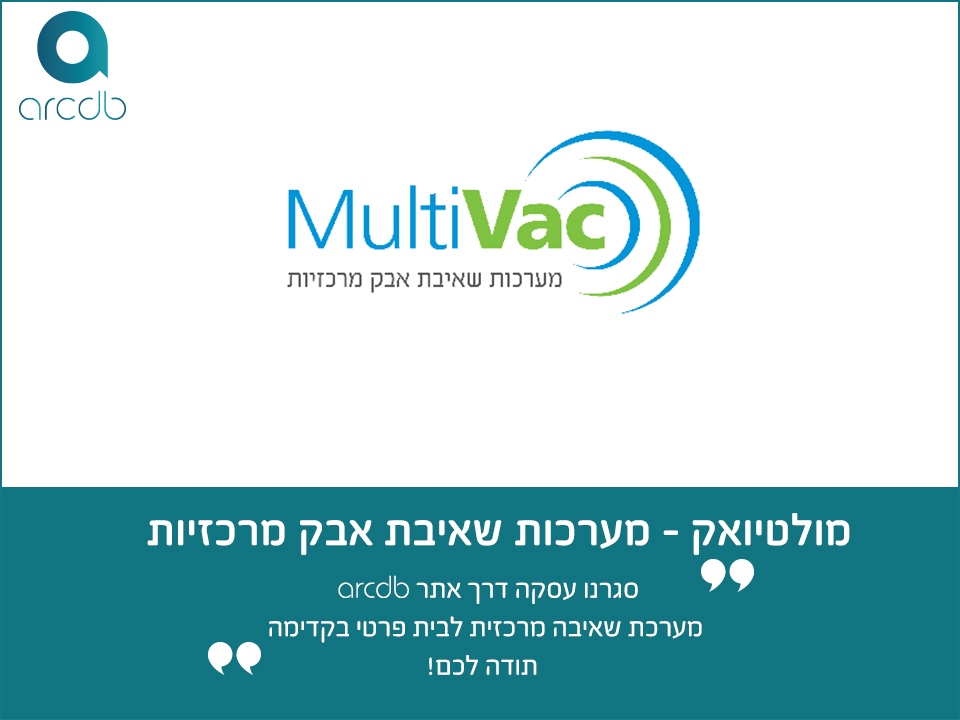 arcdb

MultiVac
מערכות שאיבת אבק מרכזיות

מולטיואק - מערכות שאיבת אבק מרכזיות

סגרנו עסקה דרך אתר arcdb
מערכת שאיבה מרכזית לבית פרטי בקדימה
תודה לכם!